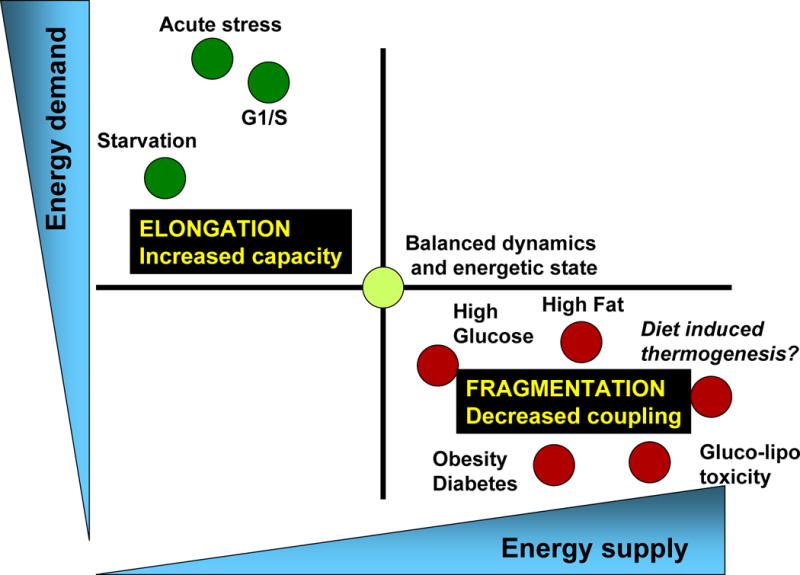 Energy demand

Acute stress

G1/S

Starvation

ELONGATION
Increased capacity

Balanced dynamics and energetic state

High Glucose

High Fat

Diet induced thermogenesis?

FRAGMENTATION
Decreased coupling

Obesity Diabetes

Gluco-lipo toxicity

Energy supply